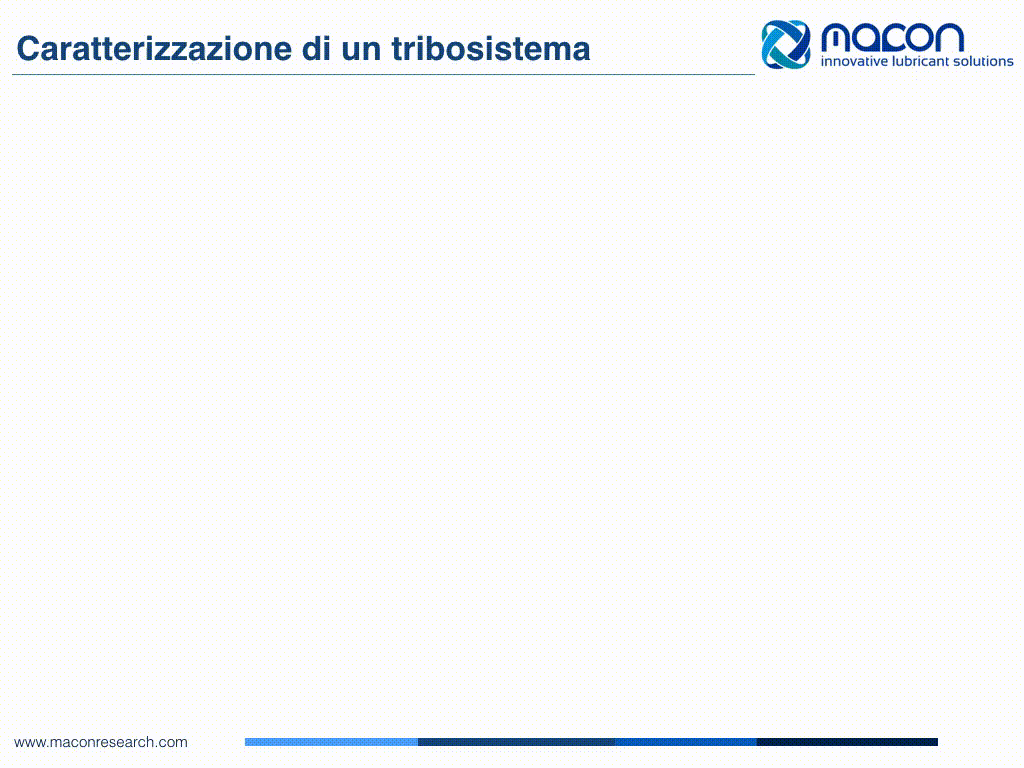 Caratterizzazione di un tribosistema

macon
innovative lubricant solutions

www.maconresearch.com